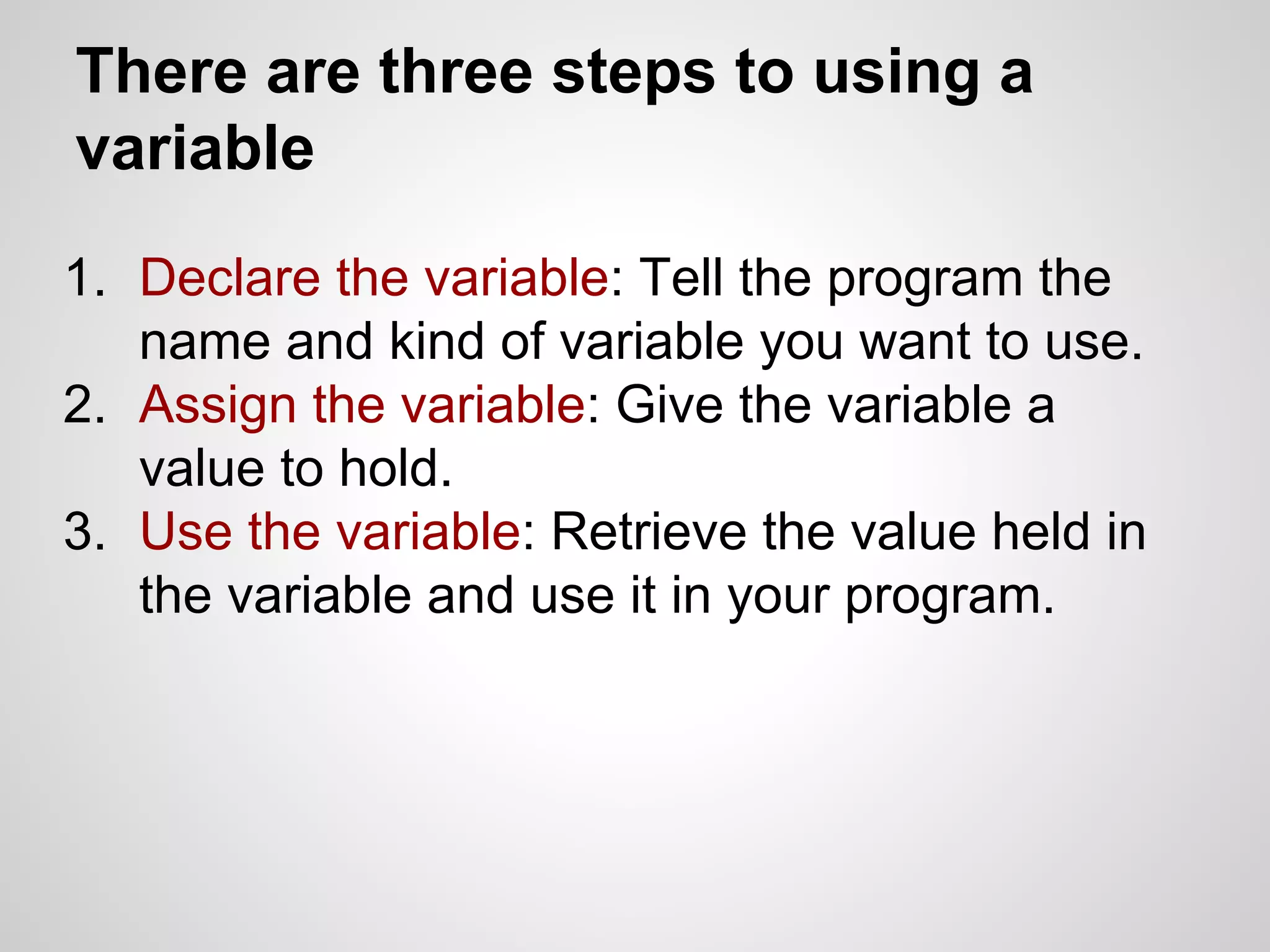 There are three steps to using a variable

1. Declare the variable: Tell the program the name and kind of variable you want to use.
2. Assign the variable: Give the variable a value to hold.
3. Use the variable: Retrieve the value held in the variable and use it in your program.